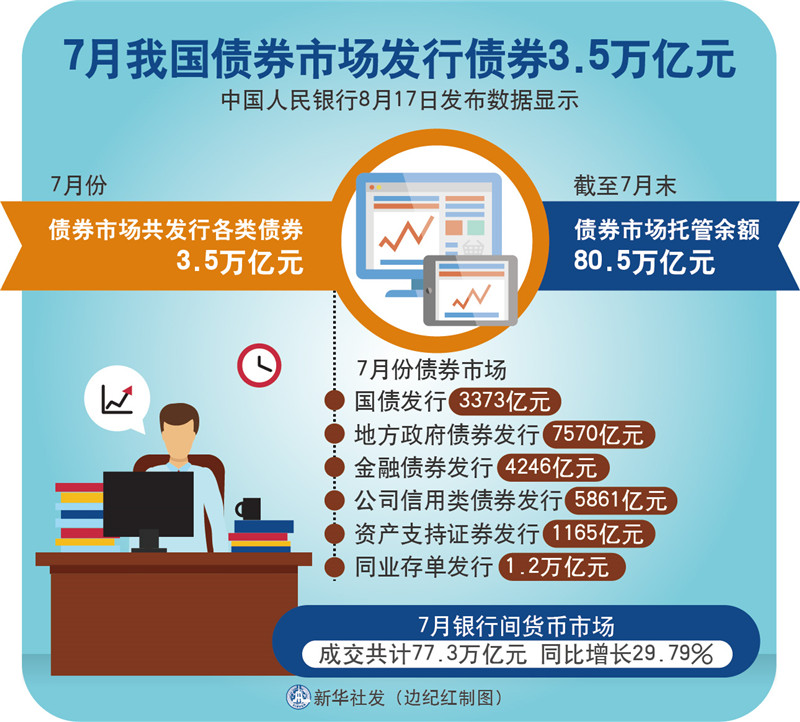 7月我国债券市场发行债券3.5万亿元

中国人民银行8月17日发布数据显示

7月份

债券市场共发行各类债券
3.5万亿元

截至7月末

债券市场托管余额
80.5万亿元

7月份债券市场

国债发行 3373亿元

地方政府债券发行 7570亿元

金融债券发行 4246亿元

公司信用类债券发行 5861亿元

资产支持证券发行 1165亿元

同业存单发行 1.2万亿元

7月银行间货币市场

成交共计77.3万亿元 同比增长29.79%

新华社发（边纪红制图）